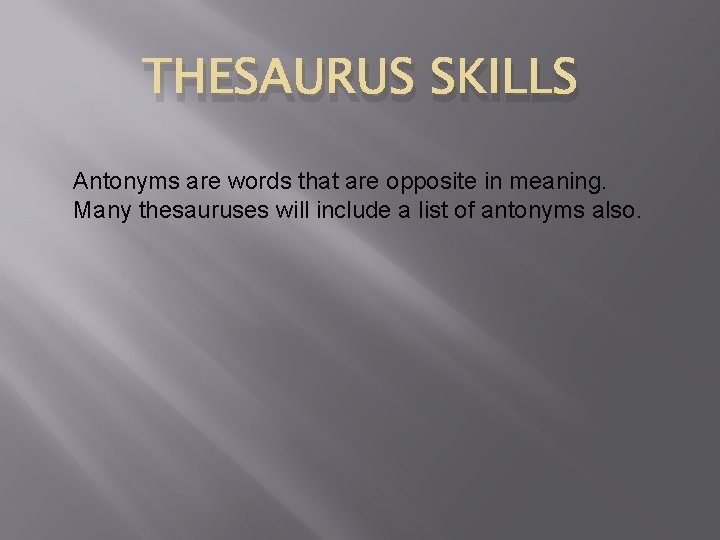 THESAURUS SKILLS

Antonyms are words that are opposite in meaning. Many thesauruses will include a list of antonyms also.